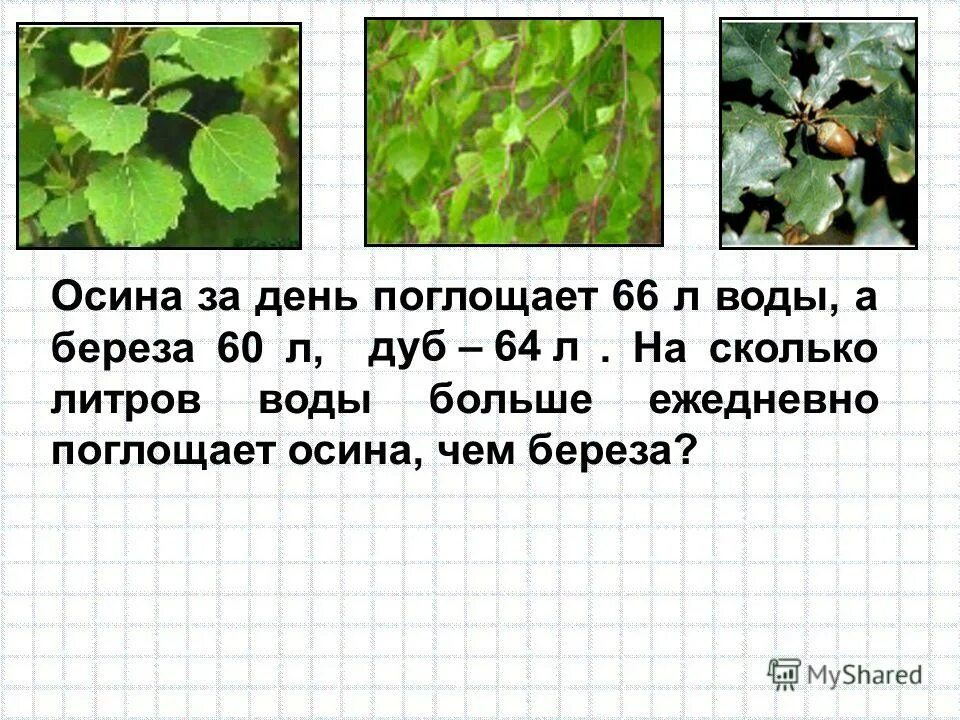 Осина за день поглощает 66 л воды, а береза 60 л, дуб – 64 л . На сколько литров воды больше ежедневно поглощает осина, чем береза?

MyShared